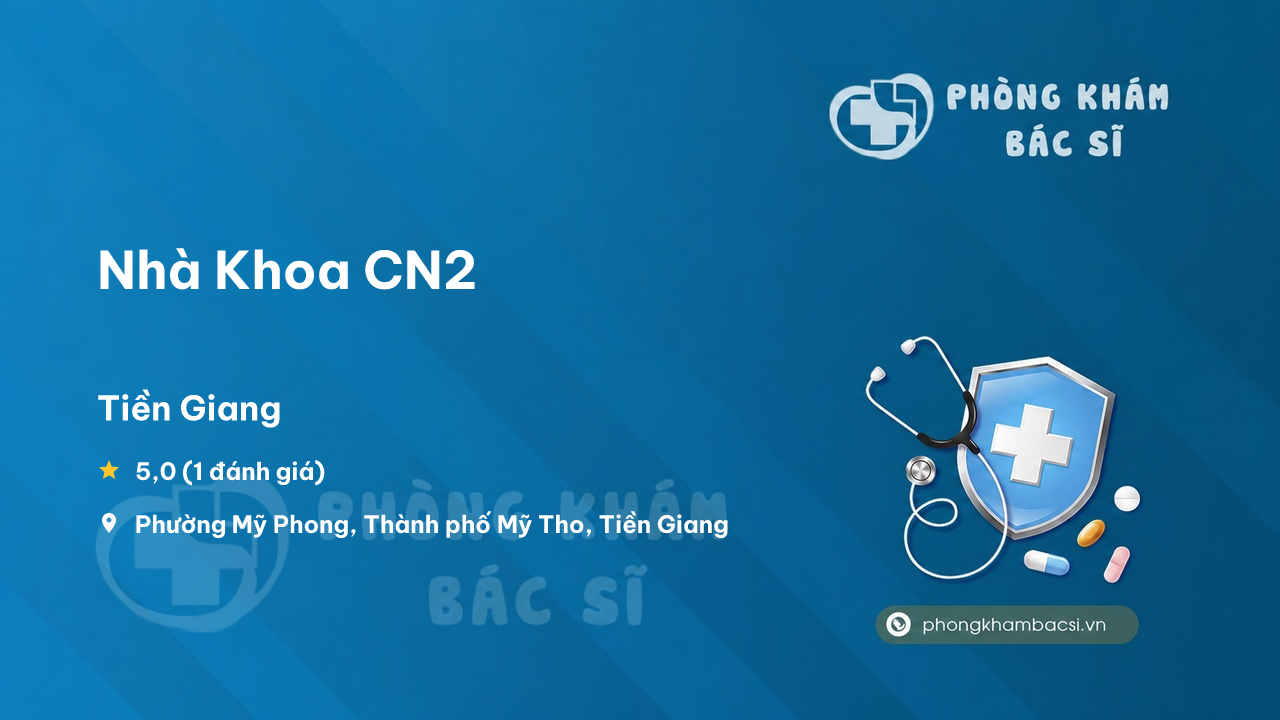 PHÒNG KHÁM
BÁC SĨ

Nhà Khoa CN2

Tiền Giang

5,0 (1 đánh giá)

Phường Mỹ Phong, Thành phố Mỹ Tho, Tiền Giang

PHÒNG KHÁM
BÁC SĨ

phongkhambacsi.vn